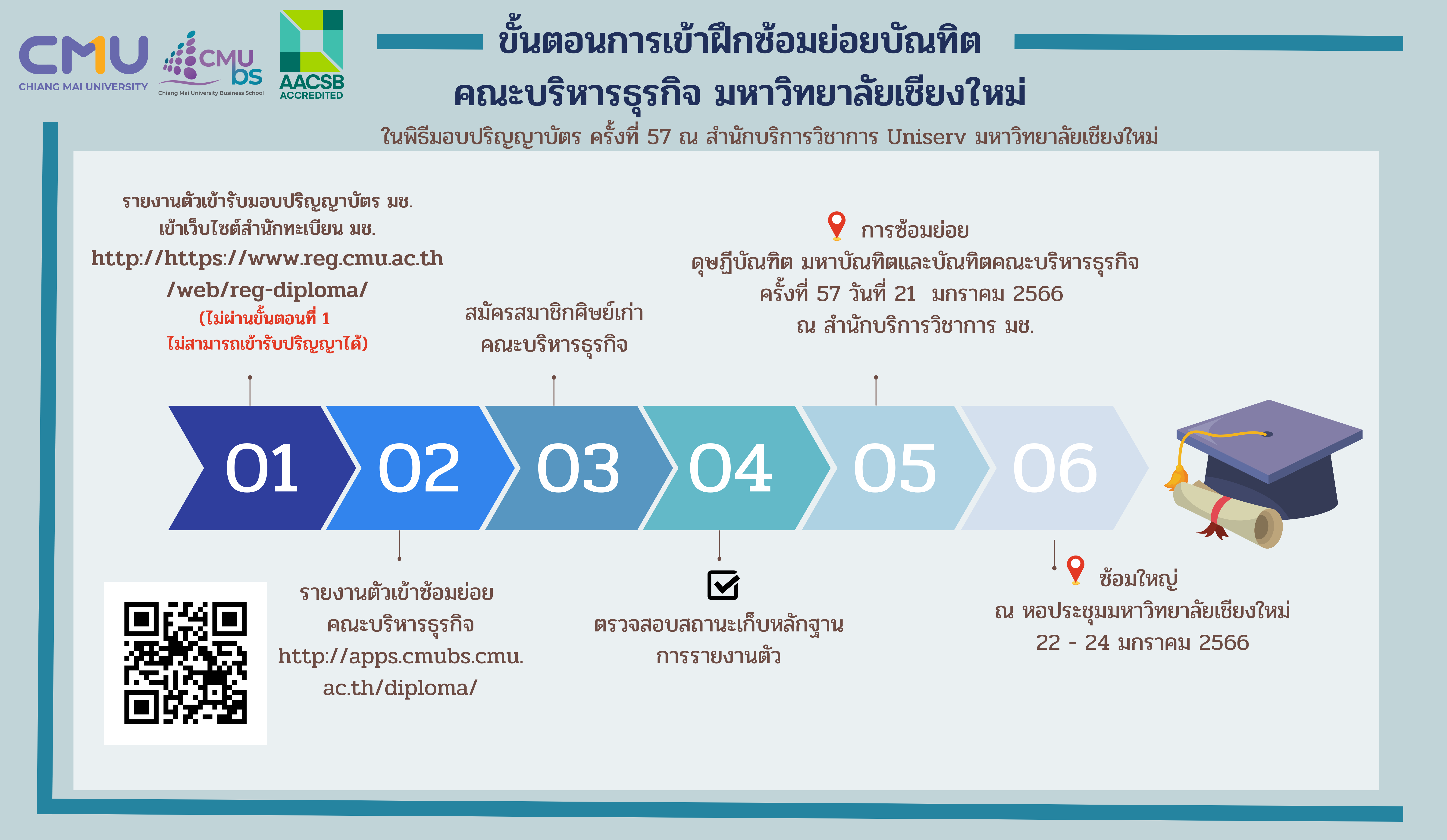 CMU
CHIANG MAI UNIVERSITY

CMU bs
Chiang Mai University Business School

AACSB
ACCREDITED

ขั้นตอนการเข้าฝึกซ้อมย่อยบัณฑิต
คณะบริหารธุรกิจ มหาวิทยาลัยเชียงใหม่
ในพิธีมอบปริญญาบัตร ครั้งที่ 57 ณ สำนักบริการวิชาการ Uniserv มหาวิทยาลัยเชียงใหม่

รายงานตัวเข้ารับมอบปริญญาบัตร มช.
เข้าเว็บไซต์สำนักทะเบียน มช.
http://https://www.reg.cmu.ac.th/web/reg-diploma/
(ไม่ผ่านขั้นตอนที่ 1
ไม่สามารถเข้ารับปริญญาได้)

สมัครสมาชิกศิษย์เก่า
คณะบริหารธุรกิจ

การซ้อมย่อย
ดุษฎีบัณฑิต มหาบัณฑิตและบัณฑิตคณะบริหารธุรกิจ
ครั้งที่ 57 วันที่ 21 มกราคม 2566
ณ สำนักบริการวิชาการ มช.

01 02 03 04 05 06

รายงานตัวเข้าซ้อมย่อย
คณะบริหารธุรกิจ
http://apps.cmubs.cmu.ac.th/diploma/

ตรวจสอบสถานะเก็บหลักฐาน
การรายงานตัว

ซ้อมใหญ่
ณ หอประชุมมหาวิทยาลัยเชียงใหม่
22 - 24 มกราคม 2566